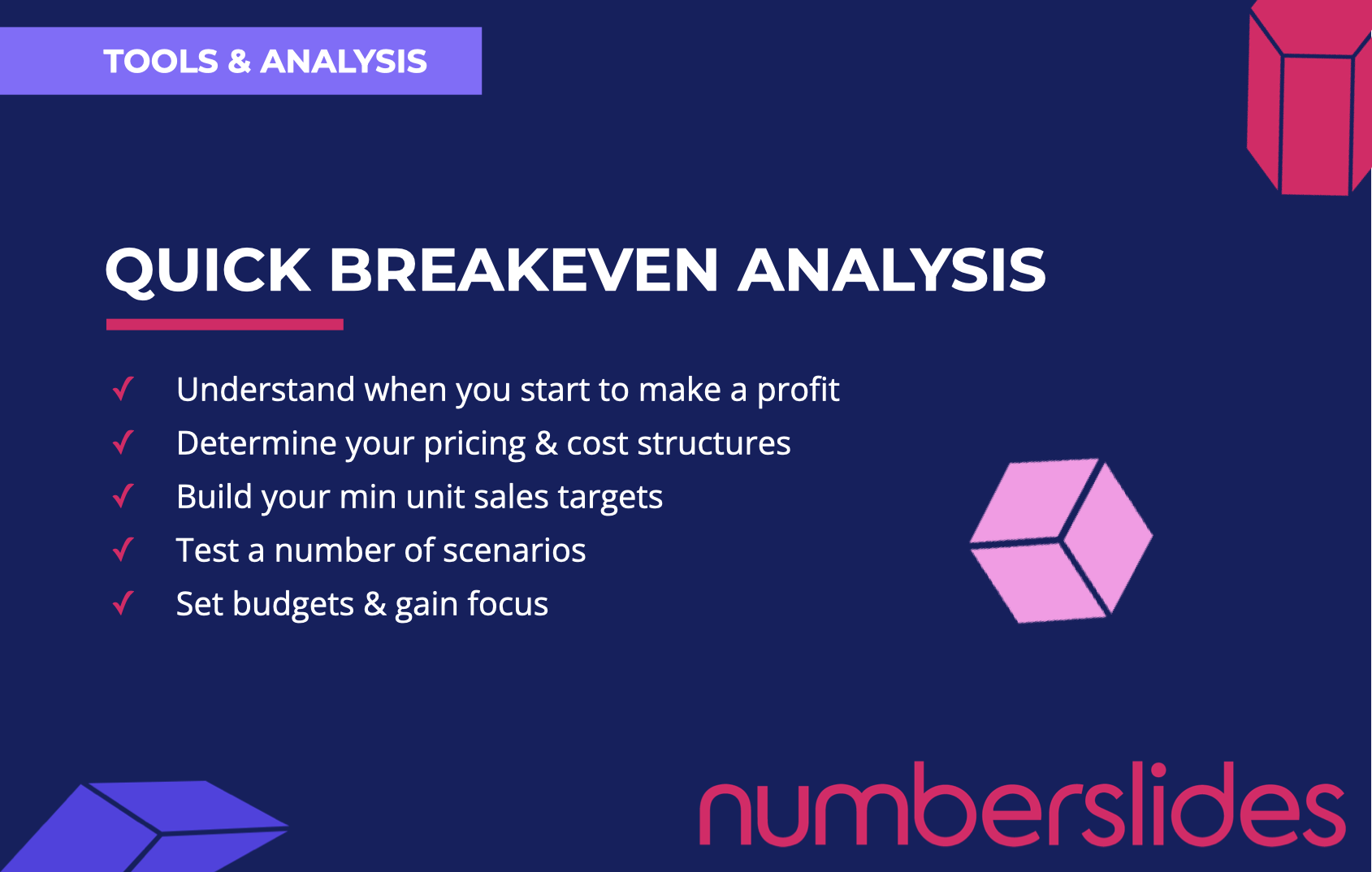 TOOLS & ANALYSIS

QUICK BREAKEVEN ANALYSIS

✓ Understand when you start to make a profit
✓ Determine your pricing & cost structures
✓ Build your min unit sales targets
✓ Test a number of scenarios
✓ Set budgets & gain focus

numberslides